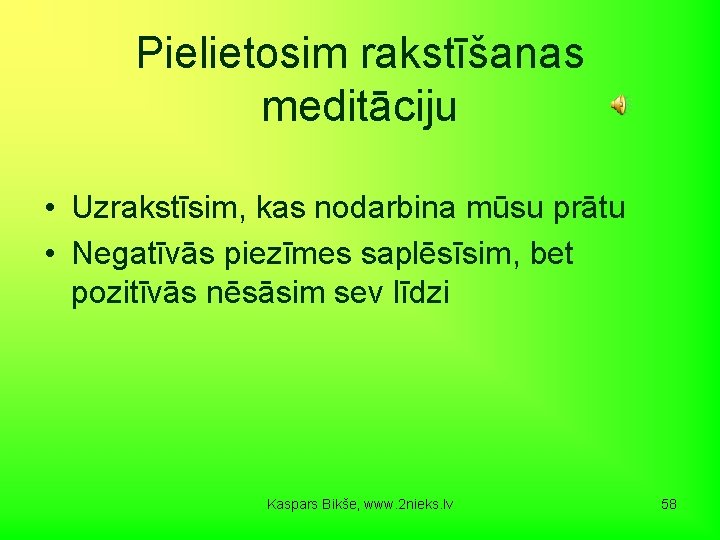 Pielietosim rakstīšanas meditāciju

• Uzrakstīsim, kas nodarbina mūsu prātu
• Negatīvās piezīmes saplēsīsim, bet pozitīvās nēsāsim sev līdzi

Kaspars Bikše, www.2nieks.lv

58